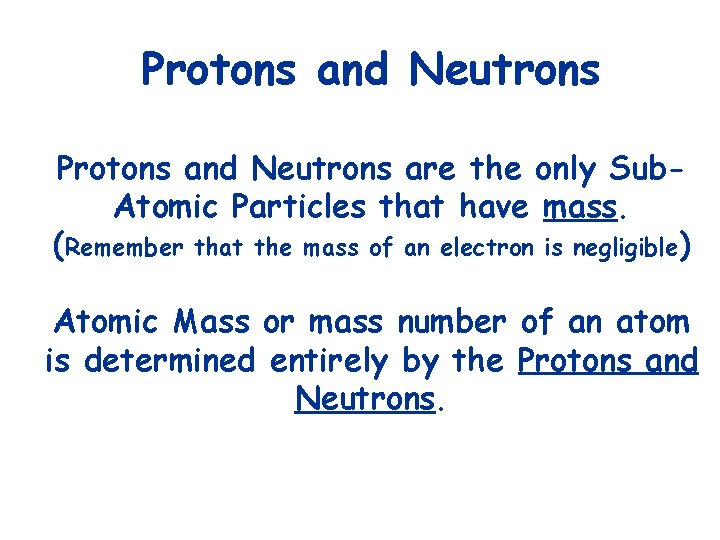 Protons and Neutrons

Protons and Neutrons are the only Sub-Atomic Particles that have mass.
(Remember that the mass of an electron is negligible)

Atomic Mass or mass number of an atom is determined entirely by the Protons and Neutrons.